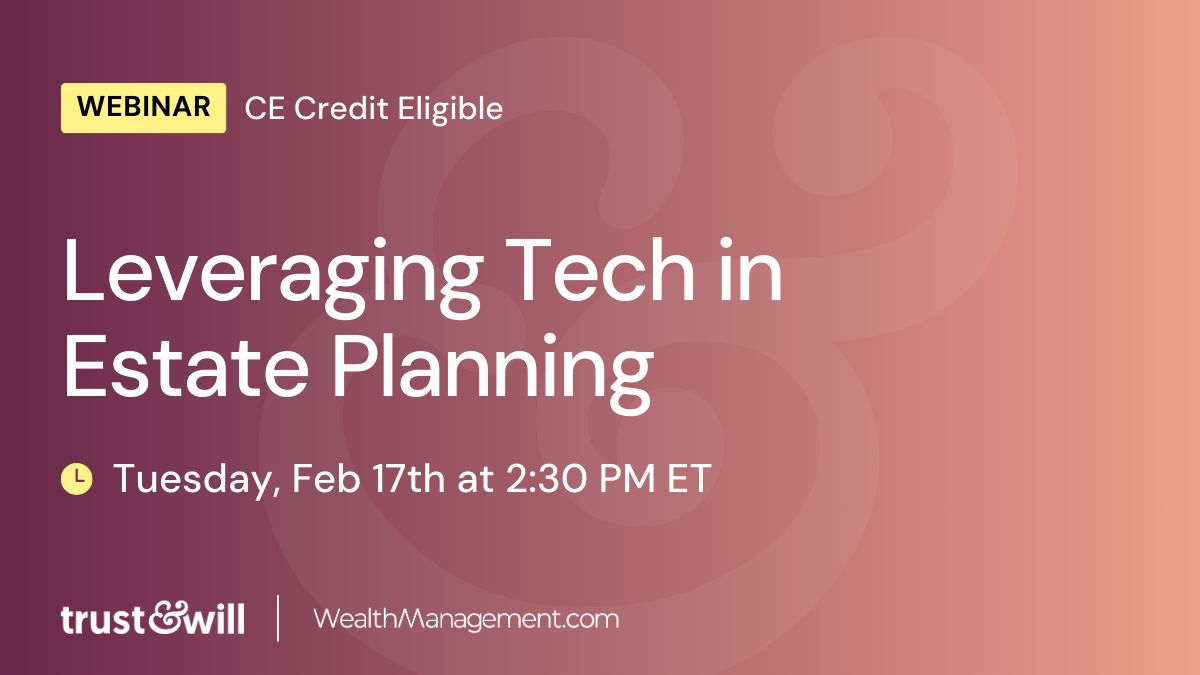 WEBINAR CE Credit Eligible

Leveraging Tech in Estate Planning

Tuesday, Feb 17th at 2:30 PM ET

trust&will | WealthManagement.com